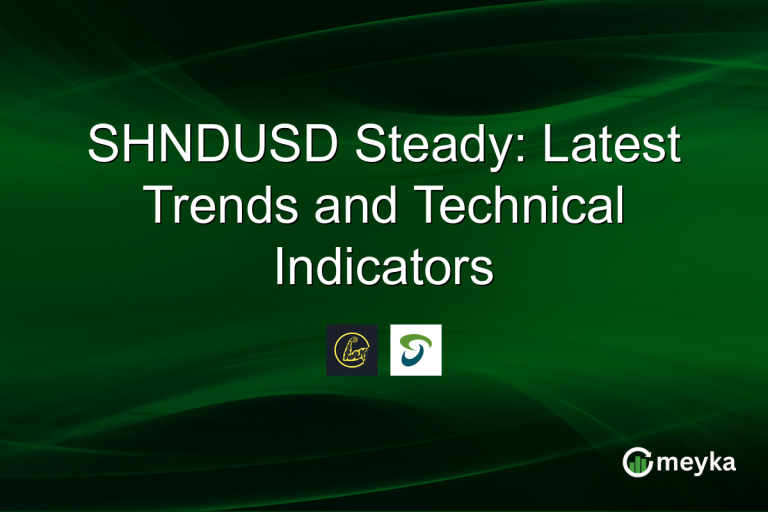 SHNDUSD Steady: Latest Trends and Technical Indicators

meyka